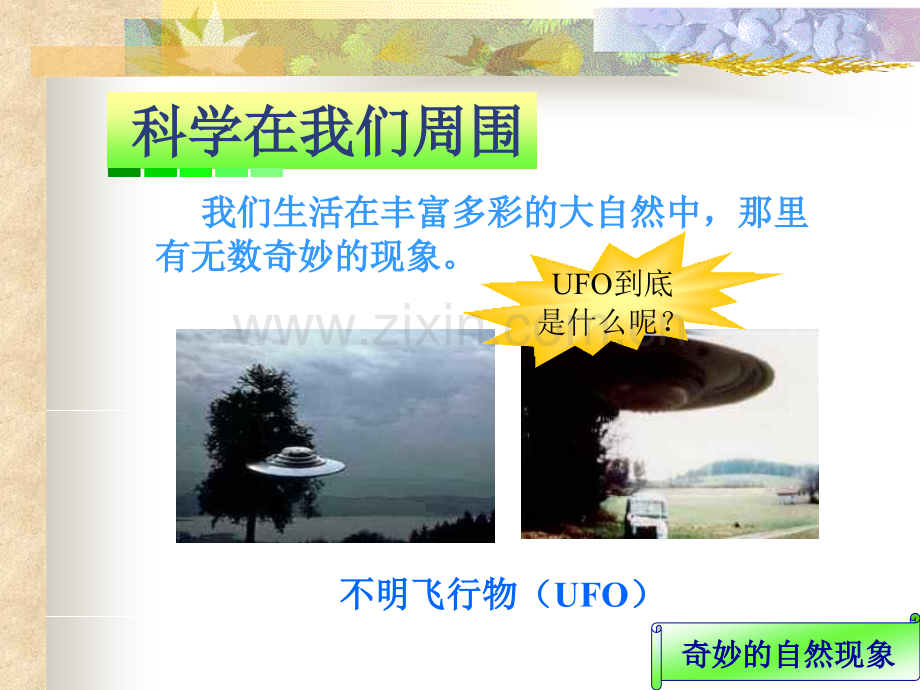 科学在我们周围

我们生活在丰富多彩的大自然中，那里有无数奇妙的现象。

UFO到底是什么呢？

www.zixin.com.cn

不明飞行物（UFO）

奇妙的自然现象